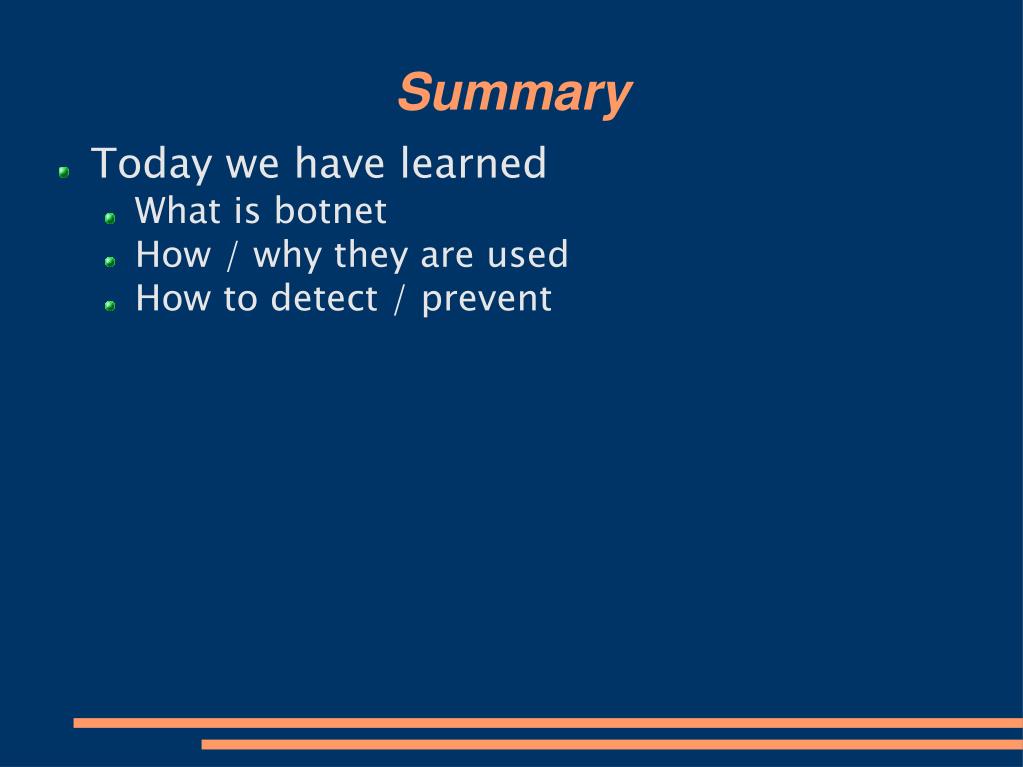 Summary

Today we have learned
What is botnet
How / why they are used
How to detect / prevent